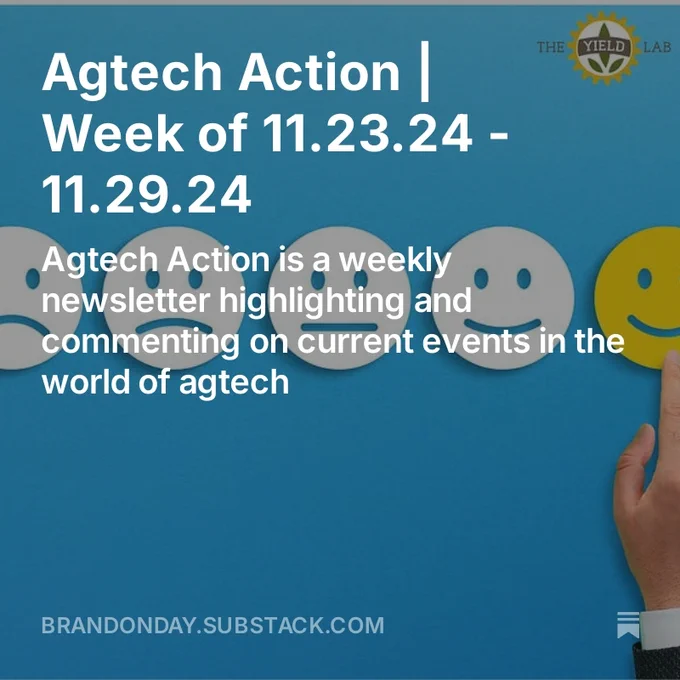 THE YIELD LAB

Agtech Action | Week of 11.23.24 - 11.29.24

Agtech Action is a weekly newsletter highlighting and commenting on current events in the world of agtech

BRANDONDAY.SUBSTACK.COM